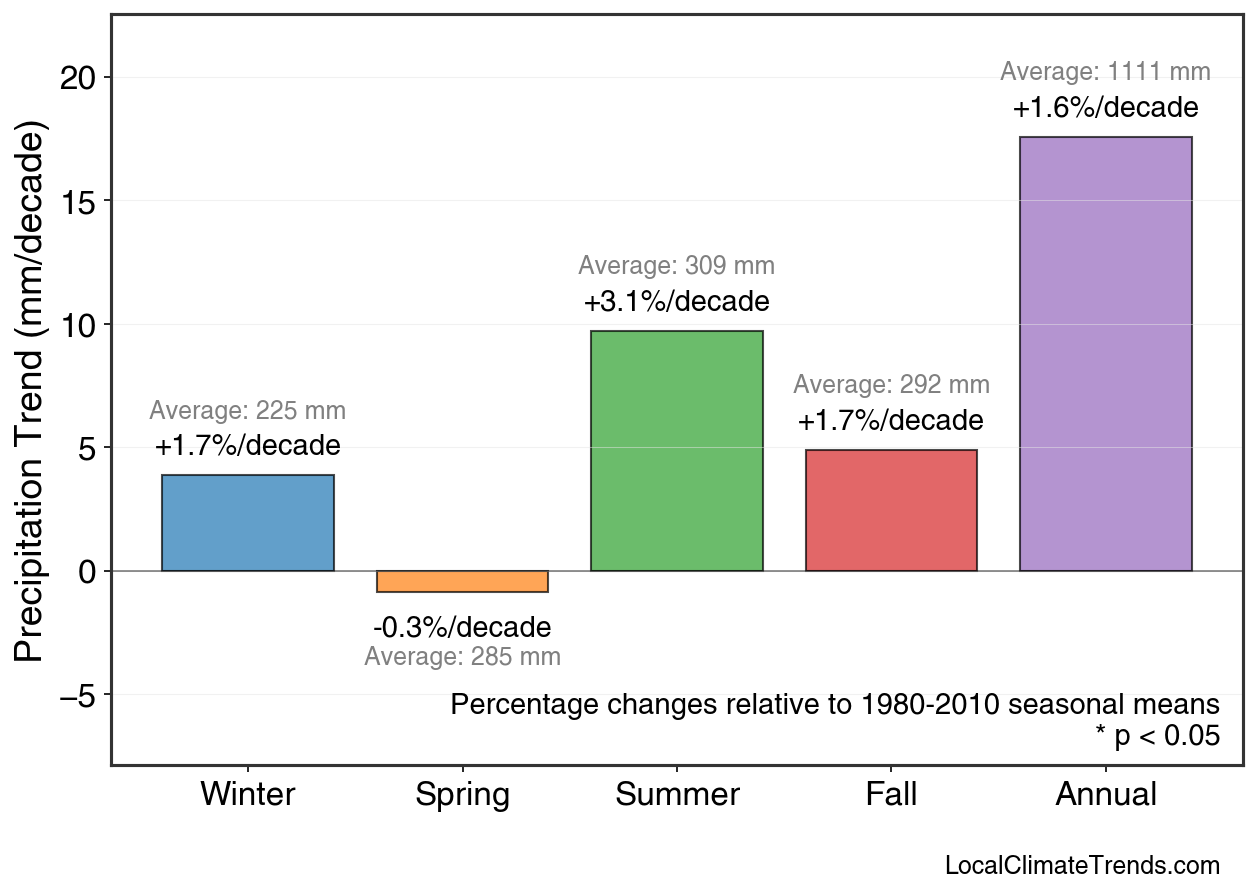 Precipitation Trend (mm/decade)

20
15
10
5
0
−5

Average: 225 mm
+1.7%/decade

-0.3%/decade
Average: 285 mm

Average: 309 mm
+3.1%/decade

Average: 292 mm
+1.7%/decade

Average: 1111 mm
+1.6%/decade

Percentage changes relative to 1980-2010 seasonal means
* p < 0.05

Winter
Spring
Summer
Fall
Annual

LocalClimateTrends.com